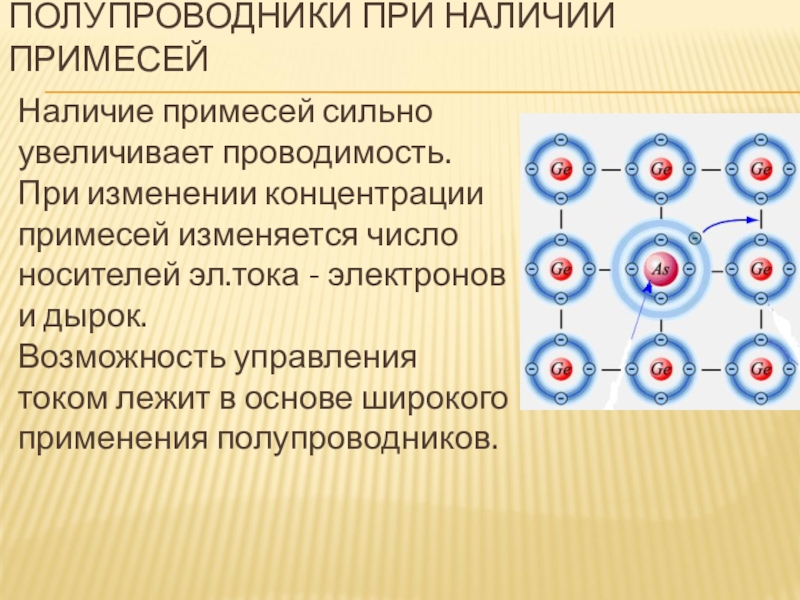 ПОЛУПРОВОДНИКИ ПРИ НАЛИЧИИ ПРИМЕСЕЙ

Наличие примесей сильно увеличивает проводимость.
При изменении концентрации примесей изменяется число носителей эл.тока - электронов и дырок.
Возможность управления током лежит в основе широкого применения полупроводников.

Ge Ge Ge
Ge As Ge
Ge Ge Ge